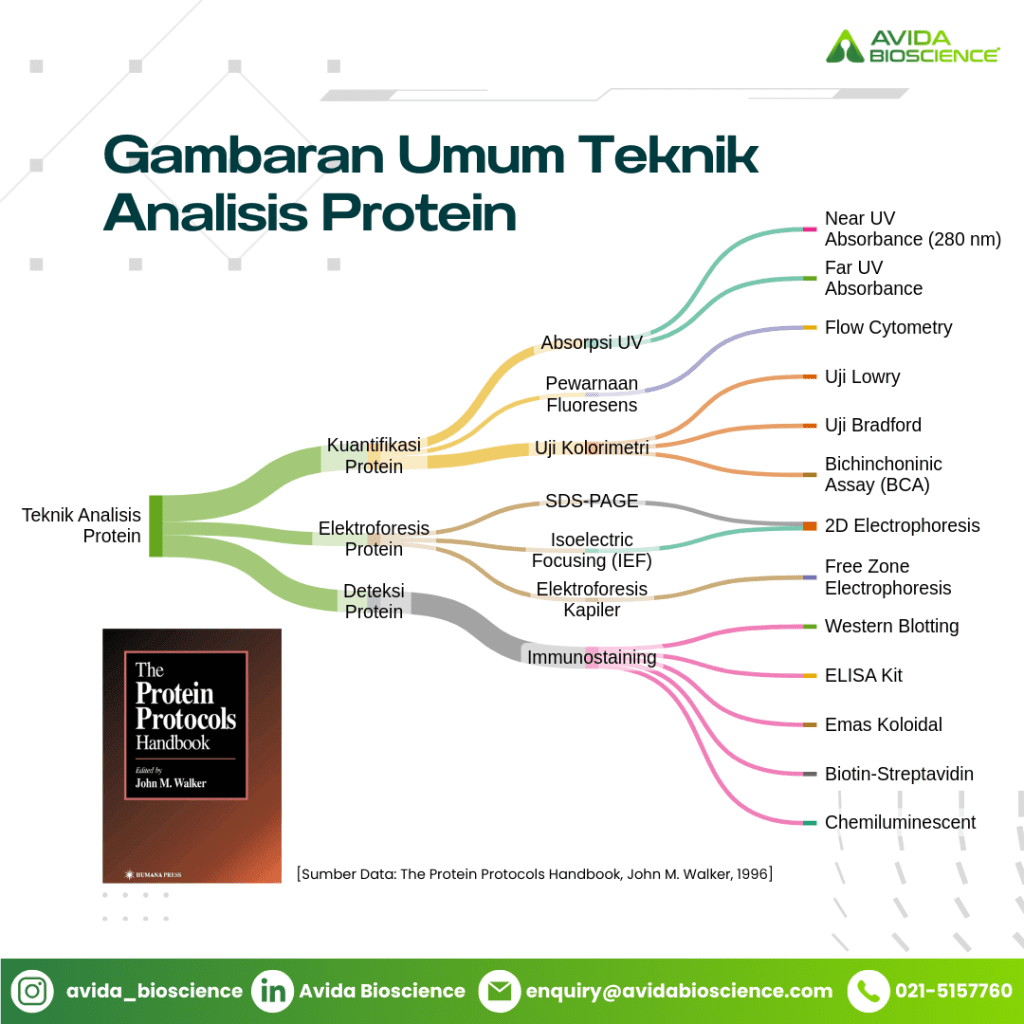 AVIDA BIOSCIENCE

Gambaran Umum Teknik Analisis Protein

Teknik Analisis Protein

Kuantifikasi Protein

Elektroforesis Protein

Deteksi Protein

Absorpsi UV

Pewarnaan Fluoresens

Uji Kolorimetri

SDS-PAGE

Isoelectric Focusing (IEF)

Elektroforesis Kapiler

Immunostaining

Near UV Absorbance (280 nm)

Far UV Absorbance

Flow Cytometry

Uji Lowry

Uji Bradford

Bichinchoninic Assay (BCA)

2D Electrophoresis

Free Zone Electrophoresis

Western Blotting

ELISA Kit

Emas Koloidal

Biotin-Streptavidin

Chemiluminescent

The Protein Protocols Handbook

Edited by John M. Walker

HUMANA PRESS

[Sumber Data: The Protein Protocols Handbook, John M. Walker, 1996]

avida_bioscience

Avida Bioscience

enquiry@avidabioscience.com

021-5157760